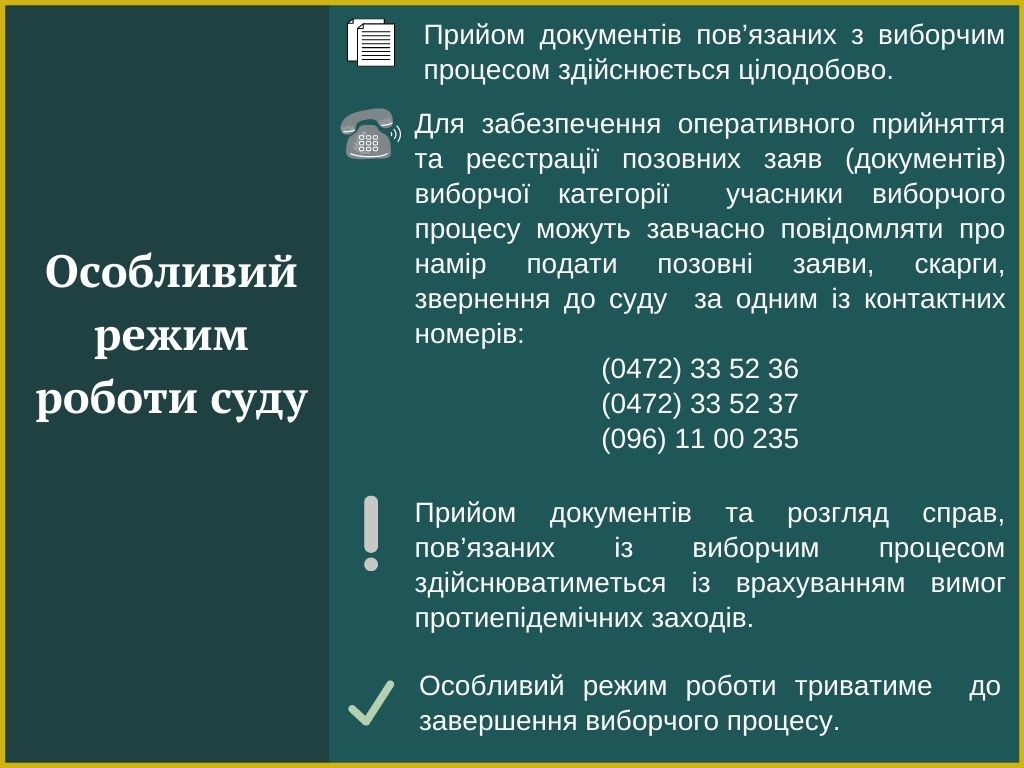 Особливий режим роботи суду

Прийом документів пов’язаних з виборчим процесом здійснюється цілодобово.

Для забезпечення оперативного прийняття та реєстрації позовних заяв (документів) виборчої категорії учасники виборчого процесу можуть завчасно повідомляти про намір подати позовні заяви, скарги, звернення до суду за одним із контактних номерів:
(0472) 33 52 36
(0472) 33 52 37
(096) 11 00 235

Прийом документів та розгляд справ, пов’язаних із виборчим процесом здійснюватиметься із врахуванням вимог протиепідемічних заходів.

Особливий режим роботи триватиме до завершення виборчого процесу.